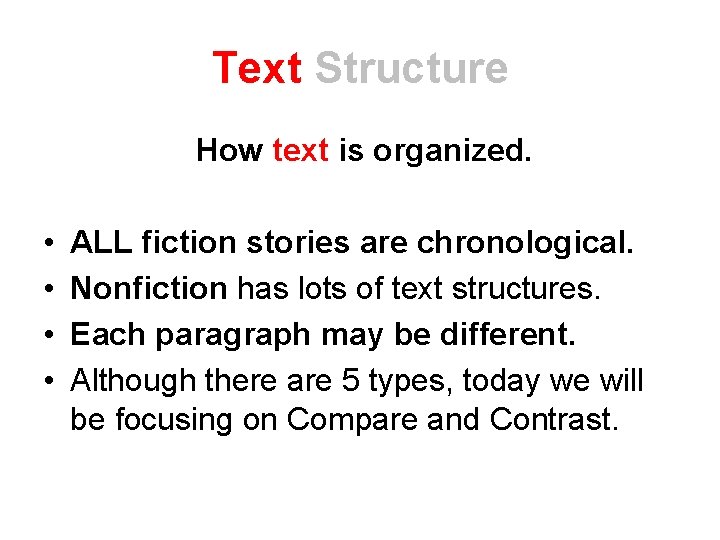 Text Structure

How text is organized.

• ALL fiction stories are chronological.
• Nonfiction has lots of text structures.
• Each paragraph may be different.
• Although there are 5 types, today we will be focusing on Compare and Contrast.